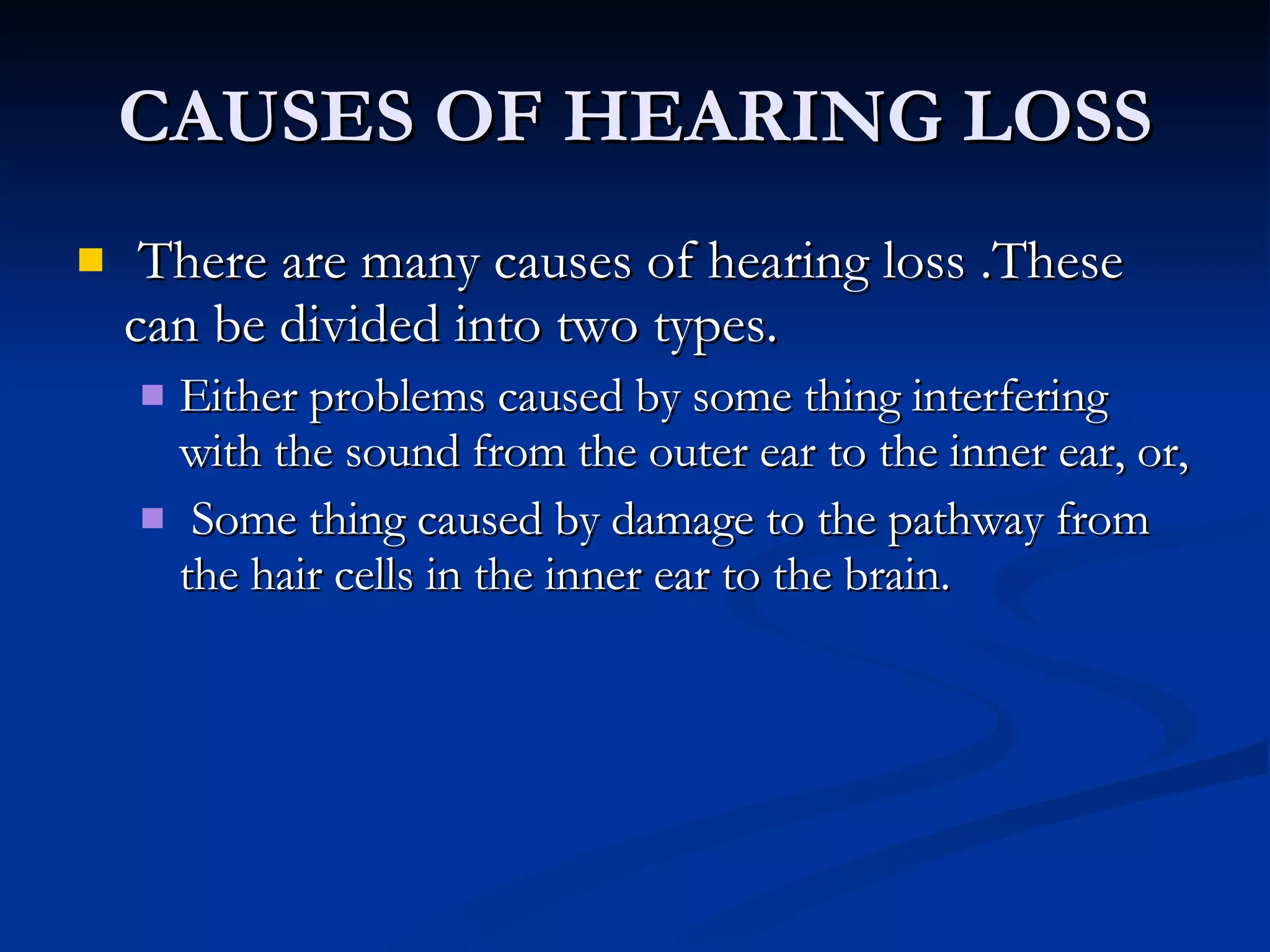 CAUSES OF HEARING LOSS

There are many causes of hearing loss .These can be divided into two types.

Either problems caused by some thing interfering with the sound from the outer ear to the inner ear, or,

Some thing caused by damage to the pathway from the hair cells in the inner ear to the brain.